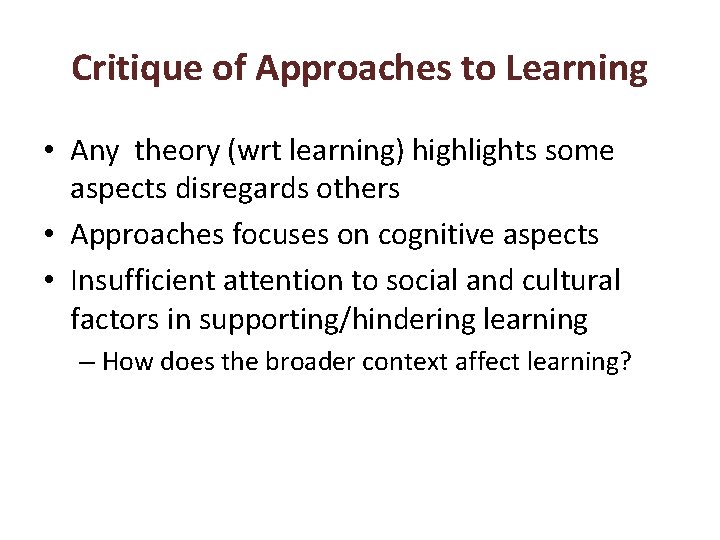 Critique of Approaches to Learning

• Any theory (wrt learning) highlights some aspects disregards others
• Approaches focuses on cognitive aspects
• Insufficient attention to social and cultural factors in supporting/hindering learning
– How does the broader context affect learning?